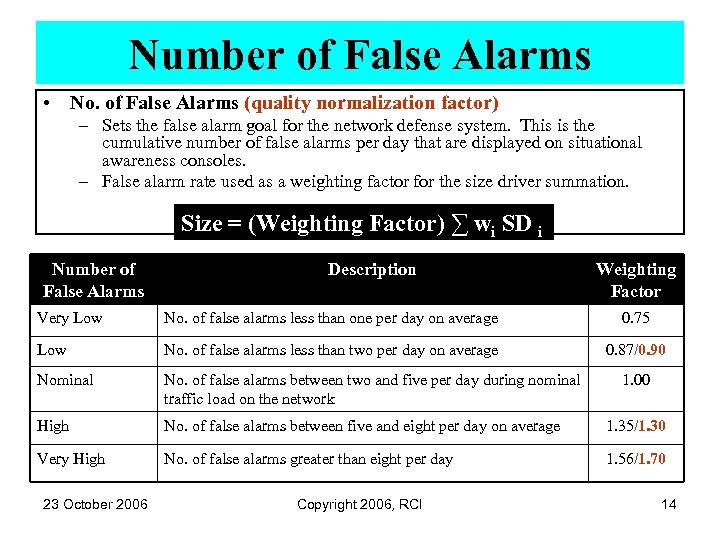 Number of False Alarms

• No. of False Alarms (quality normalization factor)
– Sets the false alarm goal for the network defense system. This is the cumulative number of false alarms per day that are displayed on situational awareness consoles.
– False alarm rate used as a weighting factor for the size driver summation.

Size = (Weighting Factor) $\sum w_i SD_i$

| Number of False Alarms | Description | Weighting Factor |
|---|---|---|
| Very Low | No. of false alarms less than one per day on average | 0.75 |
| Low | No. of false alarms less than two per day on average | 0.87/0.90 |
| Nominal | No. of false alarms between two and five per day during nominal traffic load on the network | 1.00 |
| High | No. of false alarms between five and eight per day on average | 1.35/1.30 |
| Very High | No. of false alarms greater than eight per day | 1.56/1.70 |

23 October 2006
Copyright 2006, RCI
14